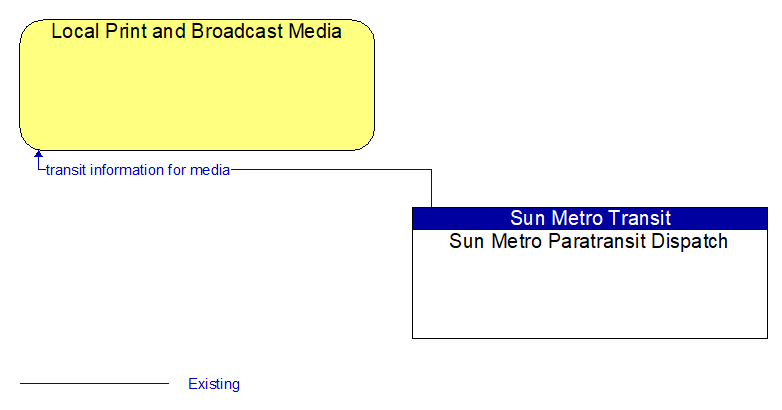 Local Print and Broadcast Media

transit information for media

Sun Metro Transit
Sun Metro Paratransit Dispatch

Existing